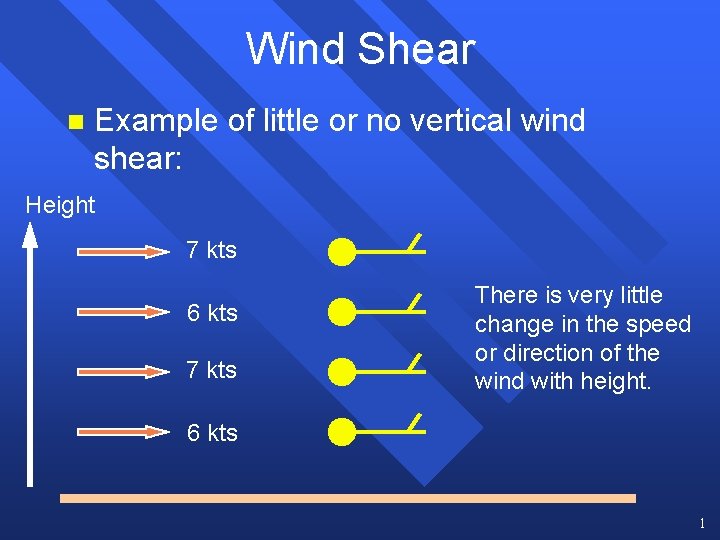 Wind Shear

Example of little or no vertical wind shear:

Height

7 kts

6 kts

7 kts

6 kts

There is very little change in the speed or direction of the wind with height.

1